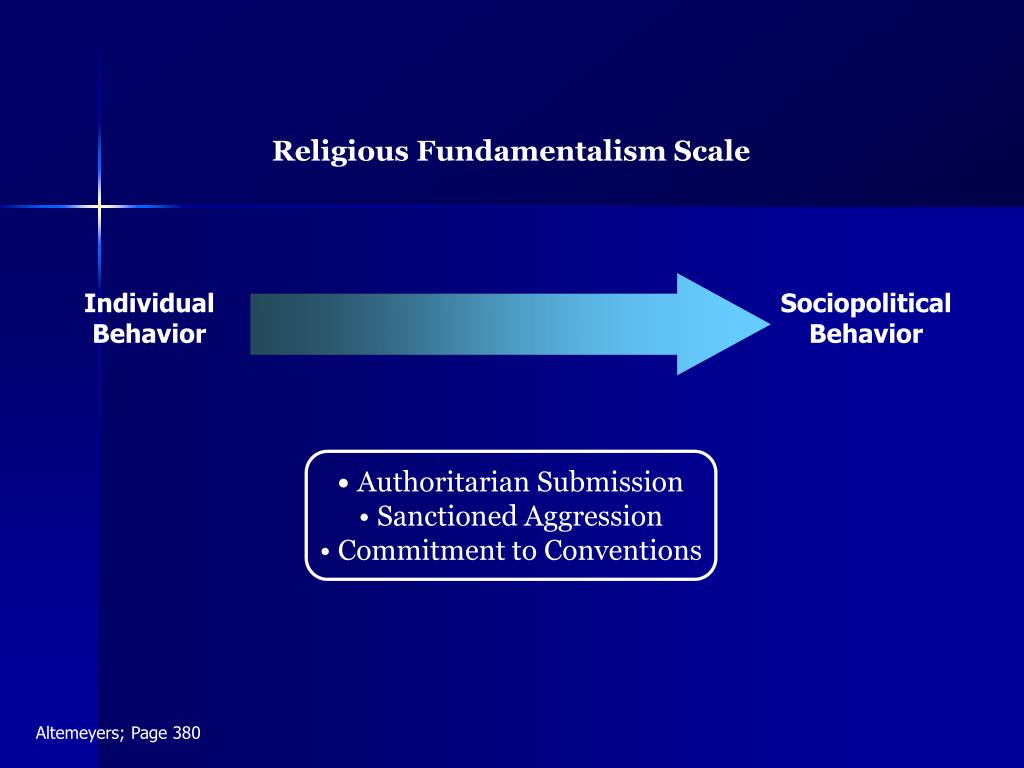 Religious Fundamentalism Scale

Individual Behavior

Sociopolitical Behavior

• Authoritarian Submission
• Sanctioned Aggression
• Commitment to Conventions

Altemeyers; Page 380